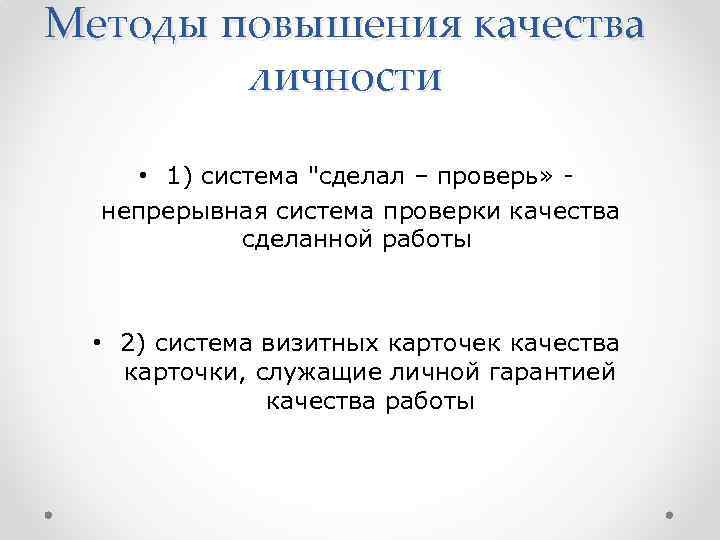 Методы повышения качества личности

• 1) система "сделал – проверь» - непрерывная система проверки качества сделанной работы

• 2) система визитных карточек качества карточки, служащие личной гарантией качества работы